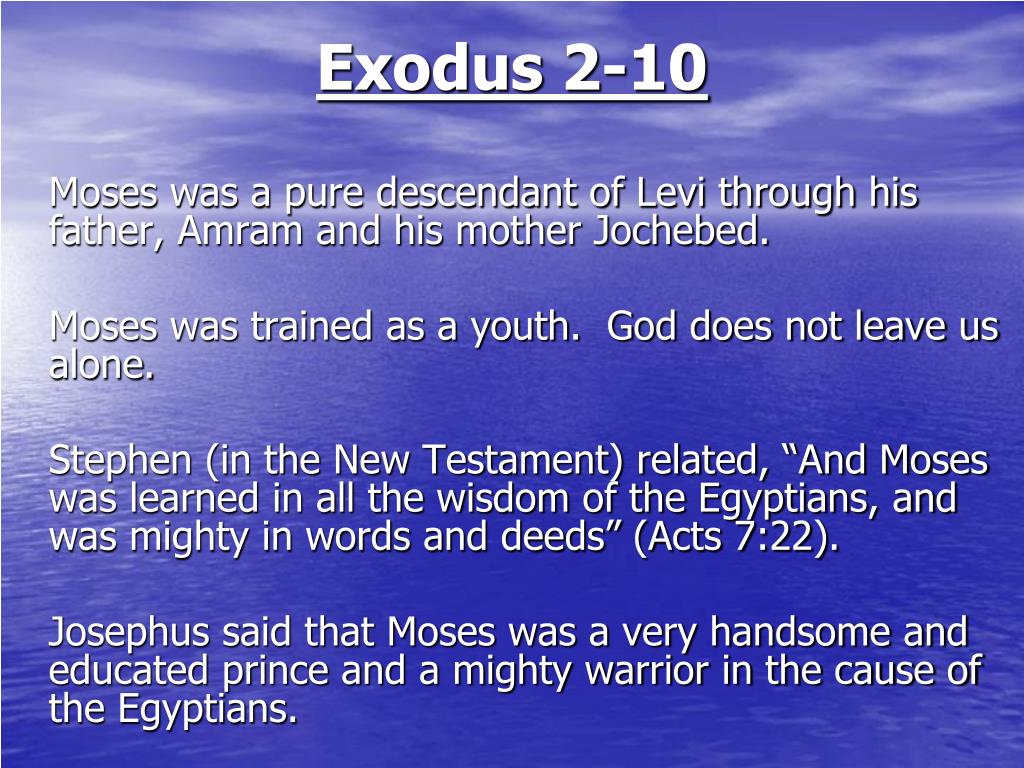 Exodus 2-10

Moses was a pure descendant of Levi through his father, Amram and his mother Jochebed.

Moses was trained as a youth.  God does not leave us alone.

Stephen (in the New Testament) related, “And Moses was learned in all the wisdom of the Egyptians, and was mighty in words and deeds” (Acts 7:22).

Josephus said that Moses was a very handsome and educated prince and a mighty warrior in the cause of the Egyptians.